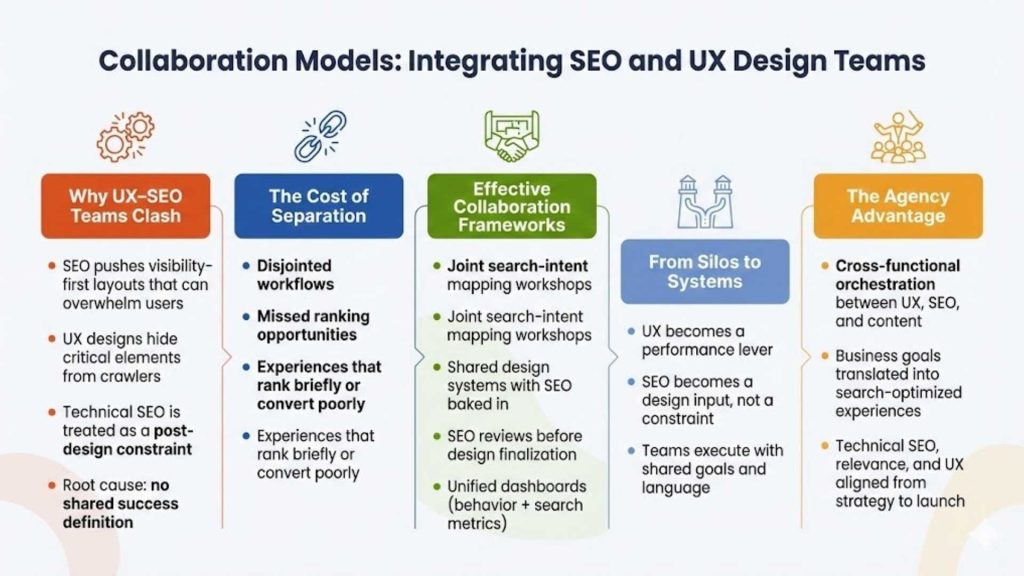 Collaboration Models: Integrating SEO and UX Design Teams

Why UX–SEO Teams Clash

- SEO pushes visibility-first layouts that can overwhelm users
- UX designs hide critical elements from crawlers
- Technical SEO is treated as a post-design constraint
- Root cause: no shared success definition

The Cost of Separation

- Disjointed workflows
- Missed ranking opportunities
- Experiences that rank briefly or convert poorly
- Experiences that rank briefly or convert poorly

Effective Collaboration Frameworks

- Joint search-intent mapping workshops
- Joint search-intent mapping workshops
- Shared design systems with SEO baked in
- SEO reviews before design finalization
- Unified dashboards (behavior + search metrics)

From Silos to Systems

- UX becomes a performance lever
- SEO becomes a design input, not a constraint
- Teams execute with shared goals and language

The Agency Advantage

- Cross-functional orchestration between UX, SEO, and content
- Business goals translated into search-optimized experiences
- Technical SEO, relevance, and UX aligned from strategy to launch